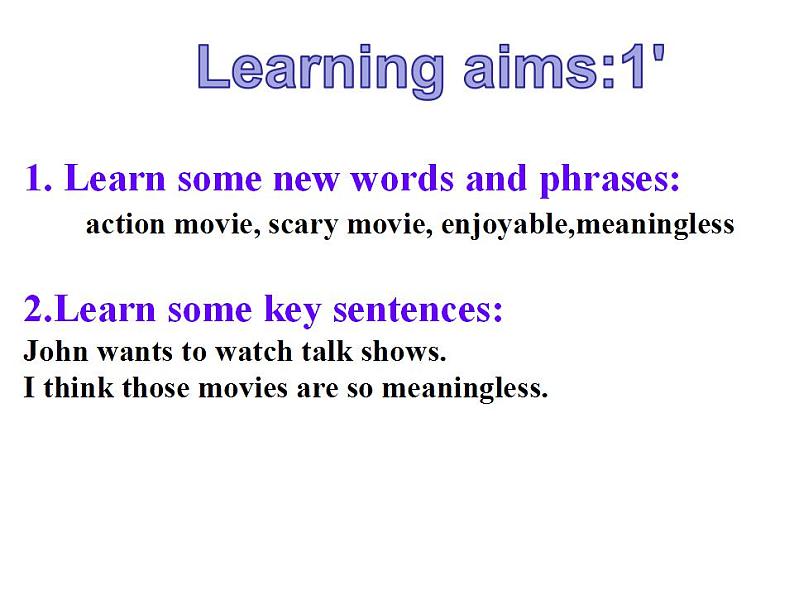 Learning aims:1'

1. Learn some new words and phrases:
action movie, scary movie, enjoyable,meaningless

2.Learn some key sentences:
John wants to watch talk shows.
I think those movies are so meaningless.